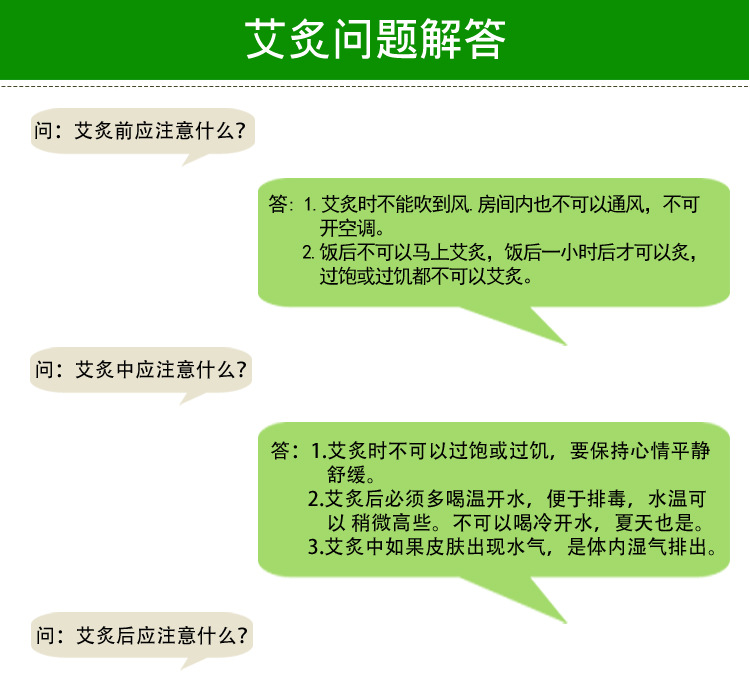 艾灸问题解答

问：艾灸前应注意什么？

答：1. 艾灸时不能吹到风. 房间内也不可以通风，不可开空调。
2. 饭后不可以马上艾灸，饭后一小时后才可以灸，过饱或过饥都不可以艾灸。

问：艾灸中应注意什么？

答：1.艾灸时不可以过饱或过饥，要保持心情平静舒缓。
2.艾灸后必须多喝温开水，便于排毒，水温可以 稍微高些。不可以喝冷开水，夏天也是。
3.艾灸中如果皮肤出现水气，是体内湿气排出。

问：艾灸后应注意什么？